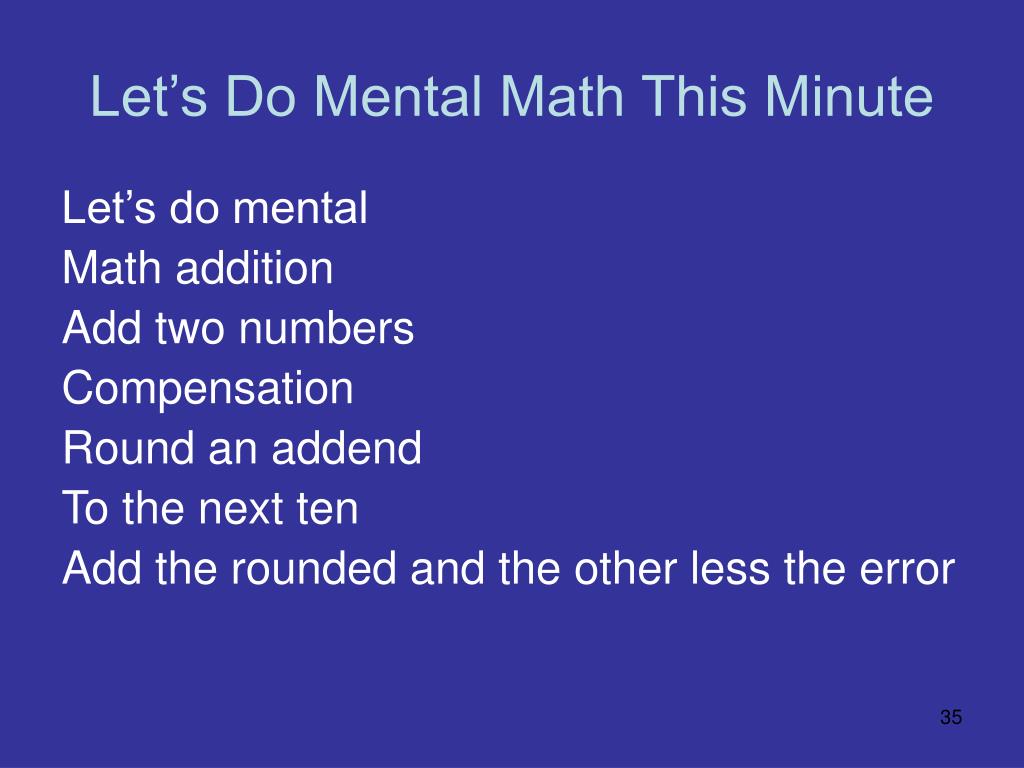 Let’s Do Mental Math This Minute

Let’s do mental
Math addition
Add two numbers
Compensation
Round an addend
To the next ten
Add the rounded and the other less the error

35